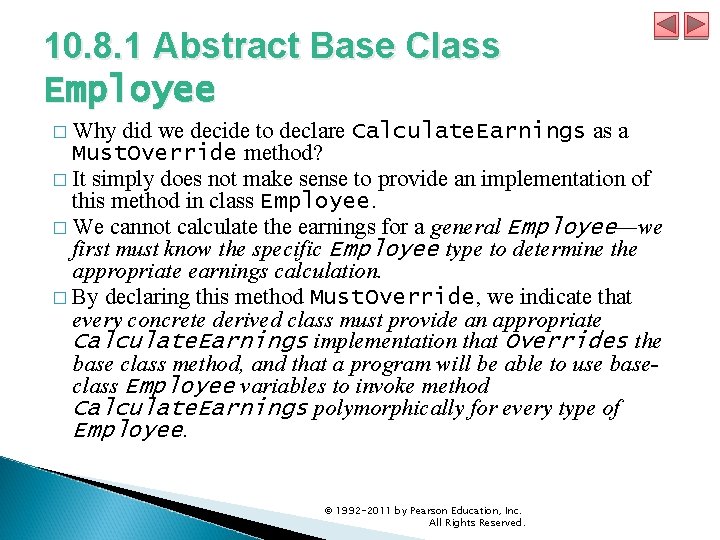 10.8.1 Abstract Base Class Employee

□ Why did we decide to declare CalculateEarnings as a MustOverride method?

□ It simply does not make sense to provide an implementation of this method in class Employee.

□ We cannot calculate the earnings for a general Employee—we first must know the specific Employee type to determine the appropriate earnings calculation.

□ By declaring this method MustOverride, we indicate that every concrete derived class must provide an appropriate CalculateEarnings implementation that Overrides the base class method, and that a program will be able to use base-class Employee variables to invoke method CalculateEarnings polymorphically for every type of Employee.

© 1992-2011 by Pearson Education, Inc. All Rights Reserved.